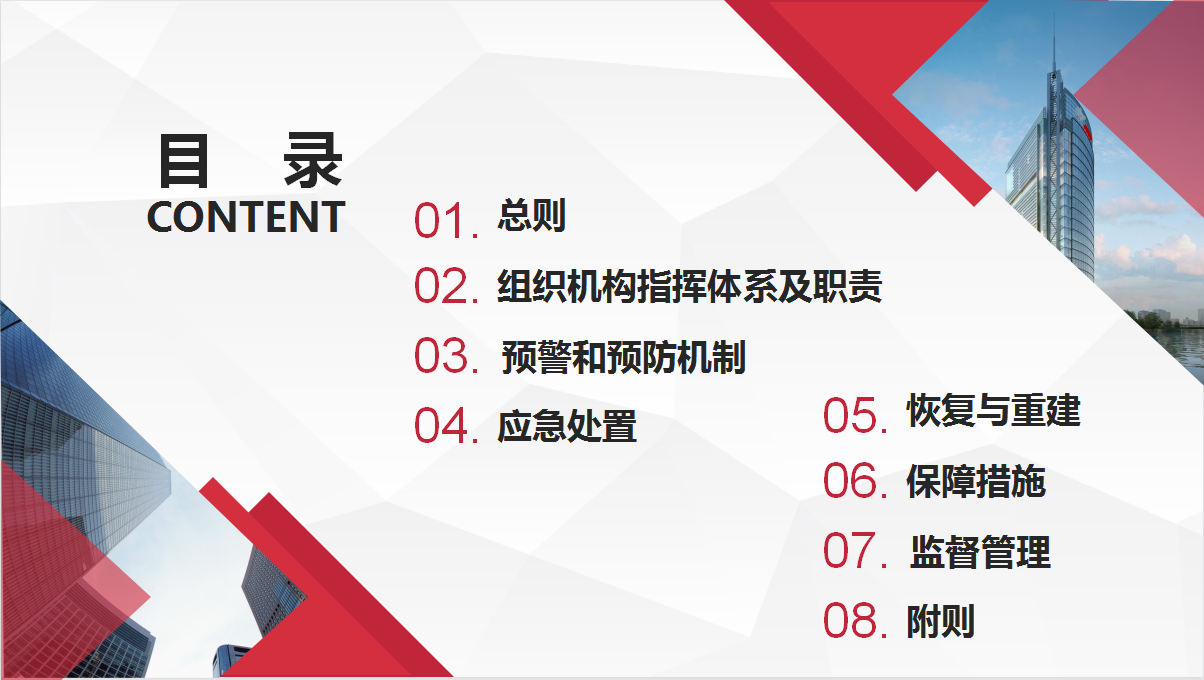 目 录
CONTENT

01. 总则
02. 组织机构指挥体系及职责
03. 预警和预防机制
04. 应急处置
05. 恢复与重建
06. 保障措施
07. 监督管理
08. 附则